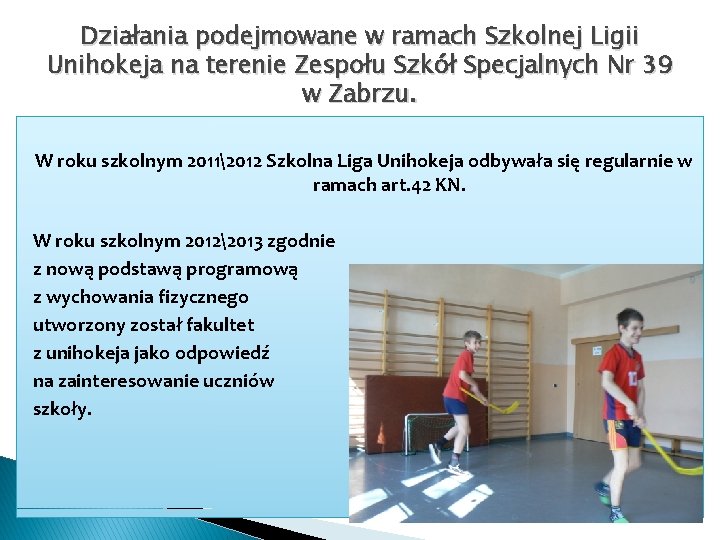 Działania podejmowane w ramach Szkolnej Ligii Unihokeja na terenie Zespołu Szkół Specjalnych Nr 39 w Zabrzu.

W roku szkolnym 2011\2012 Szkolna Liga Unihokeja odbywała się regularnie w ramach art.42 KN.

W roku szkolnym 2012\2013 zgodnie z nową podstawą programową z wychowania fizycznego utworzony został fakultet z unihokeja jako odpowiedź na zainteresowanie uczniów szkoły.